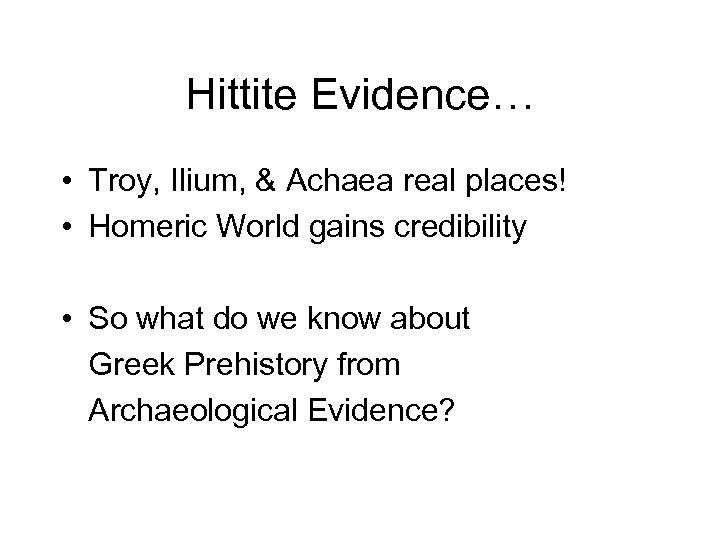 Hittite Evidence…

• Troy, Ilium, & Achaea real places!
• Homeric World gains credibility

• So what do we know about Greek Prehistory from Archaeological Evidence?